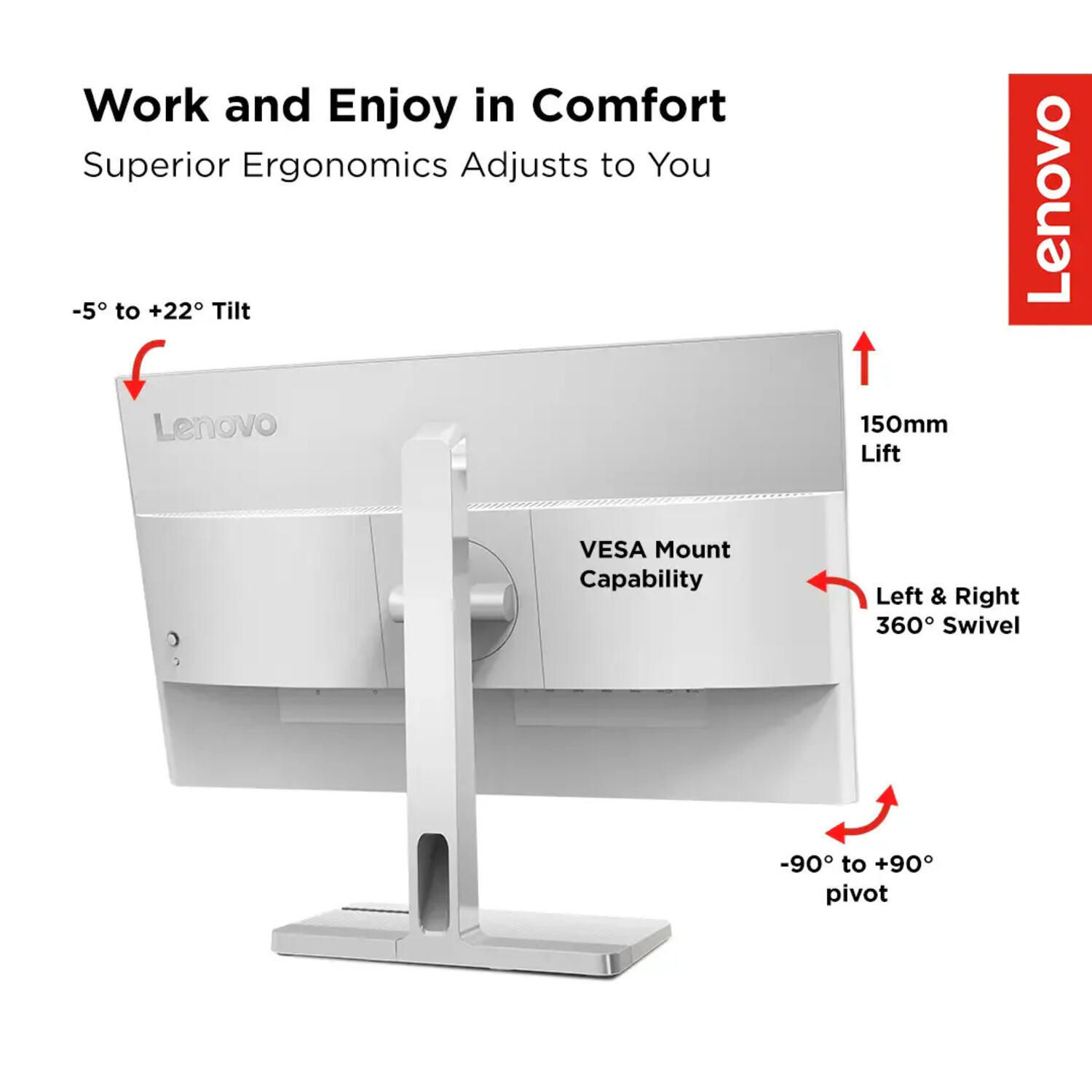 Work and Enjoy in Comfort

Superior Ergonomics Adjusts to You

Lenovo

-5° to +22° Tilt

Lenovo

150mm Lift

VESA Mount Capability

Left & Right 360° Swivel

-90° to +90° pivot